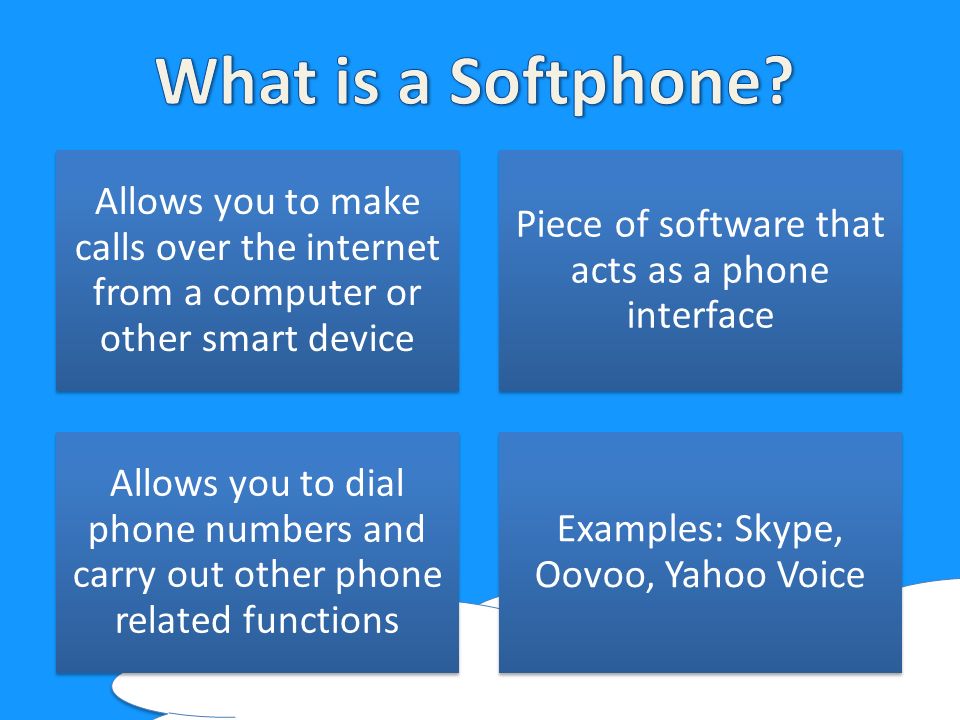 What is a Softphone?

Allows you to make calls over the internet from a computer or other smart device

Piece of software that acts as a phone interface

Allows you to dial phone numbers and carry out other phone related functions

Examples: Skype, Oovoo, Yahoo Voice